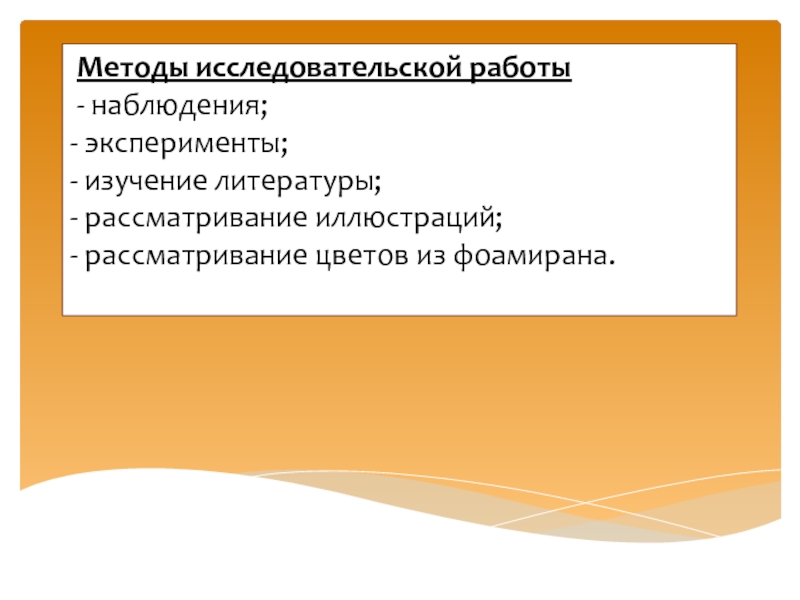 Методы исследовательской работы
- наблюдения;
- эксперименты;
- изучение литературы;
- рассматривание иллюстраций;
- рассматривание цветов из фоамирана.